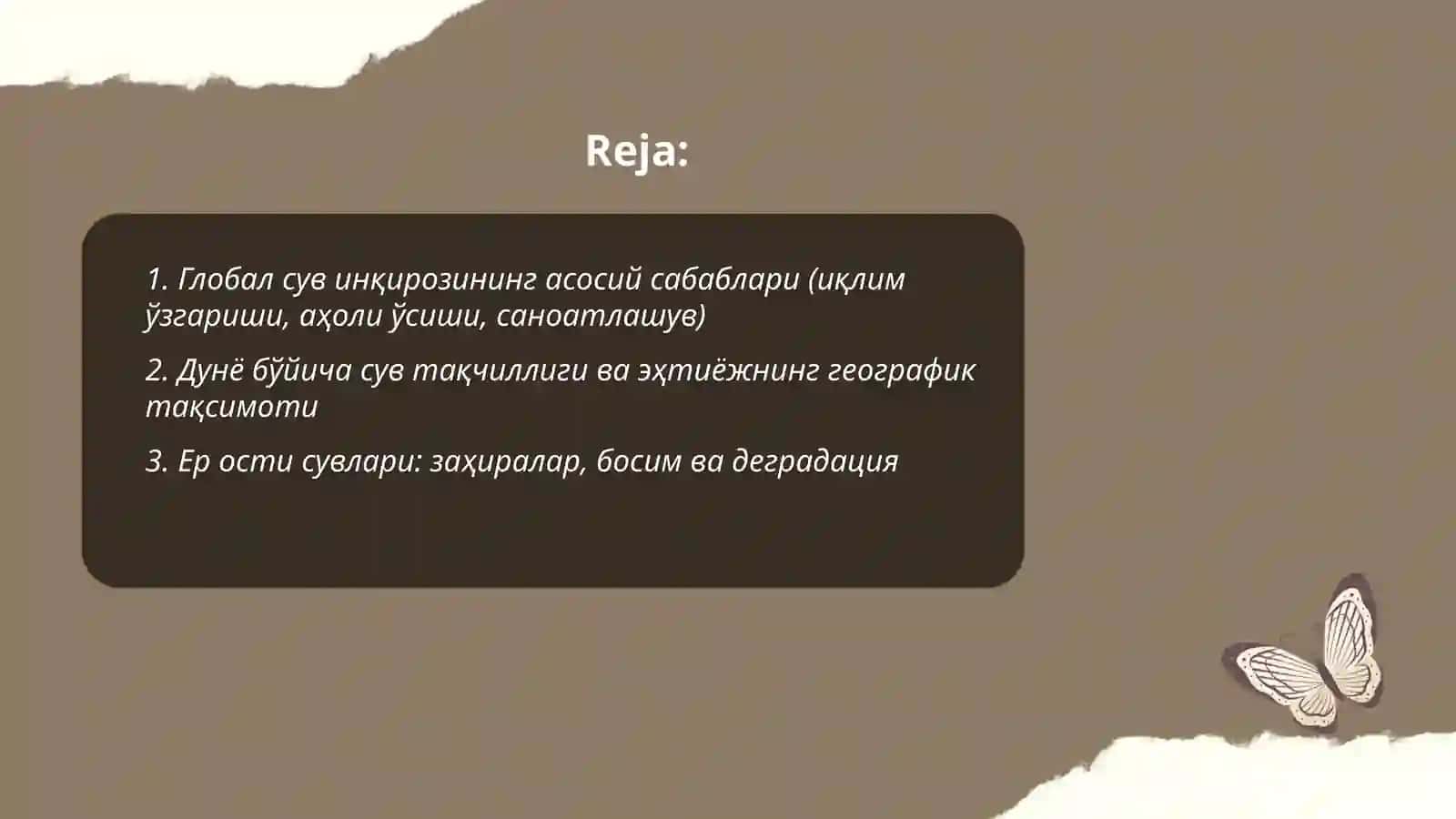 Reja:

1. Глобал сув инқирозининг асосий сабаблари (иқлим ўзгариши, аҳоли ўсиши, саноатлашув)

2. Дунё бўйича сув тақчиллиги ва эҳтиёжнинг географик тақсимоти

3. Ер ости сувлари: заҳиралар, босим ва деградация